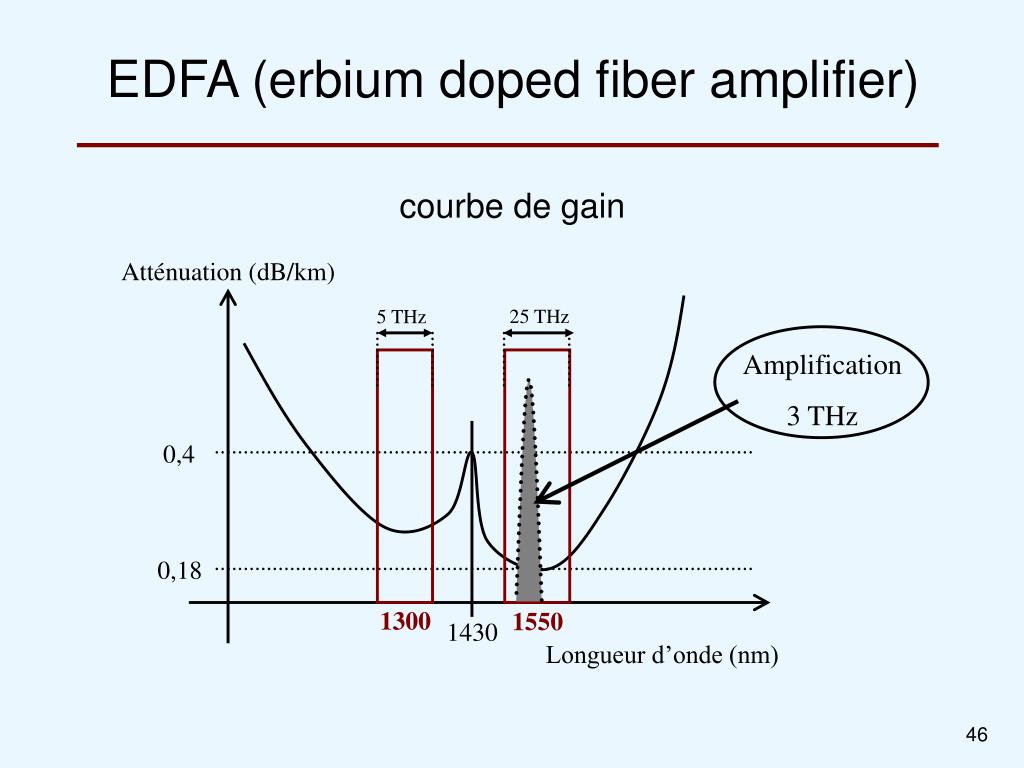 EDFA (erbium doped fiber amplifier)

courbe de gain

Atténuation (dB/km)

5 THz

25 THz

Amplification

3 THz

0,4

0,18

1300

1430

1550

Longueur d’onde (nm)

46